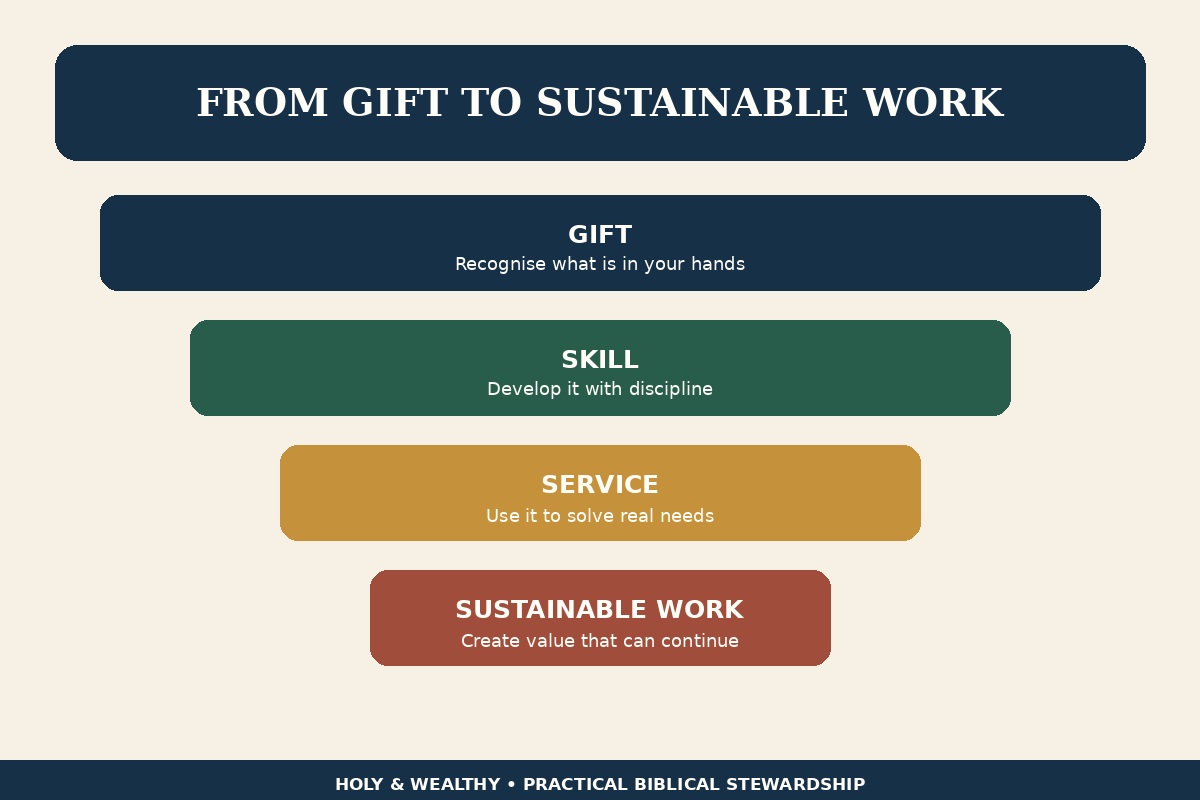 FROM GIFT TO SUSTAINABLE WORK

GIFT
Recognise what is in your hands

SKILL
Develop it with discipline

SERVICE
Use it to solve real needs

SUSTAINABLE WORK
Create value that can continue

HOLY & WEALTHY • PRACTICAL BIBLICAL STEWARDSHIP